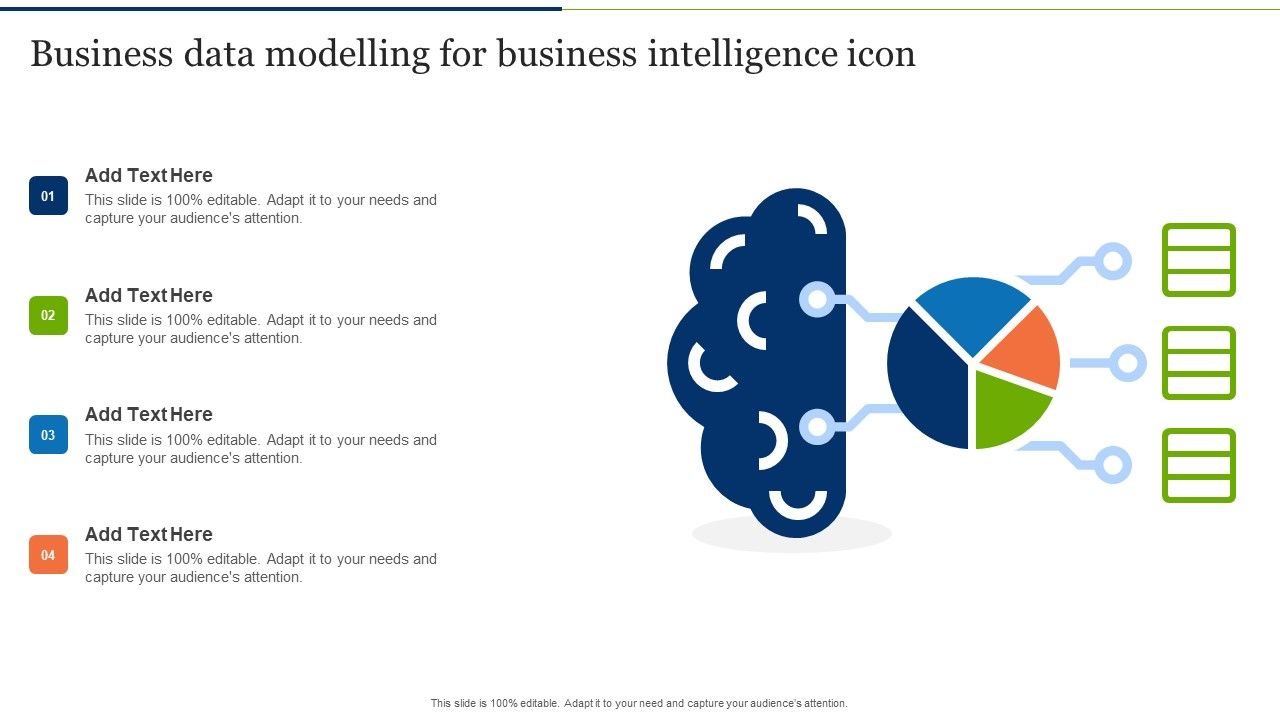 Business data modelling for business intelligence icon

01
Add Text Here
This slide is 100% editable. Adapt it to your needs and capture your audience's attention.

02
Add Text Here
This slide is 100% editable. Adapt it to your needs and capture your audience's attention.

03
Add Text Here
This slide is 100% editable. Adapt it to your needs and capture your audience's attention.

04
Add Text Here
This slide is 100% editable. Adapt it to your needs and capture your audience's attention.

This slide is 100% editable. Adapt it to your need and capture your audience's attention.